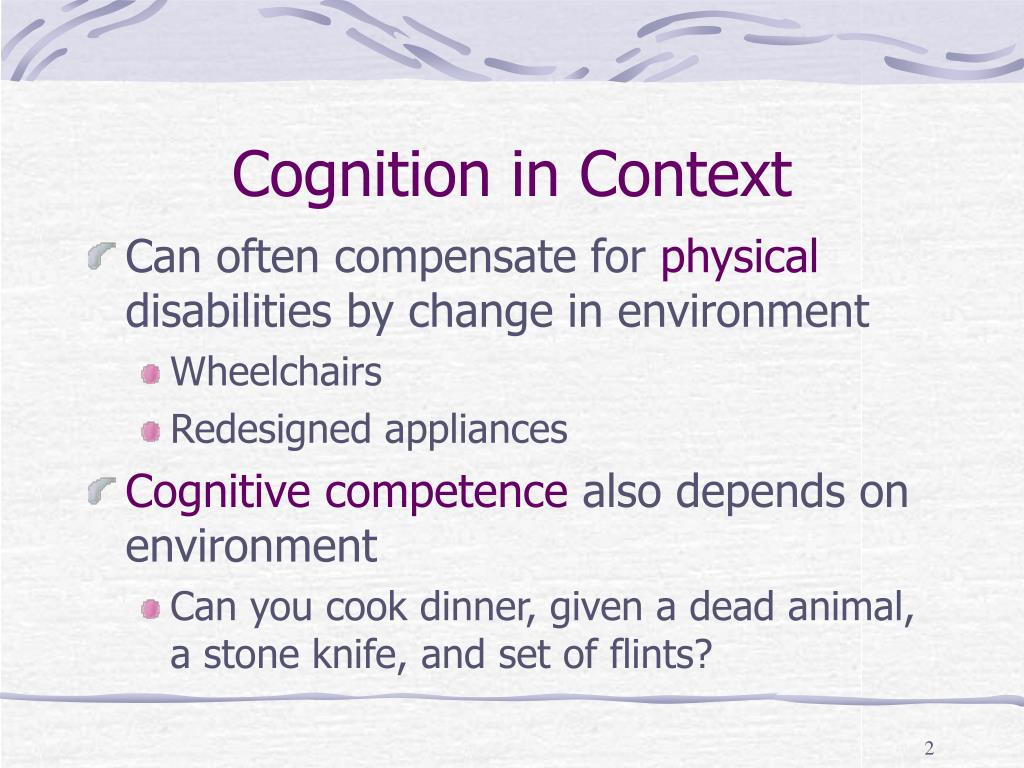 Cognition in Context

Can often compensate for physical disabilities by change in environment

Wheelchairs

Redesigned appliances

Cognitive competence also depends on environment

Can you cook dinner, given a dead animal, a stone knife, and set of flints?

2